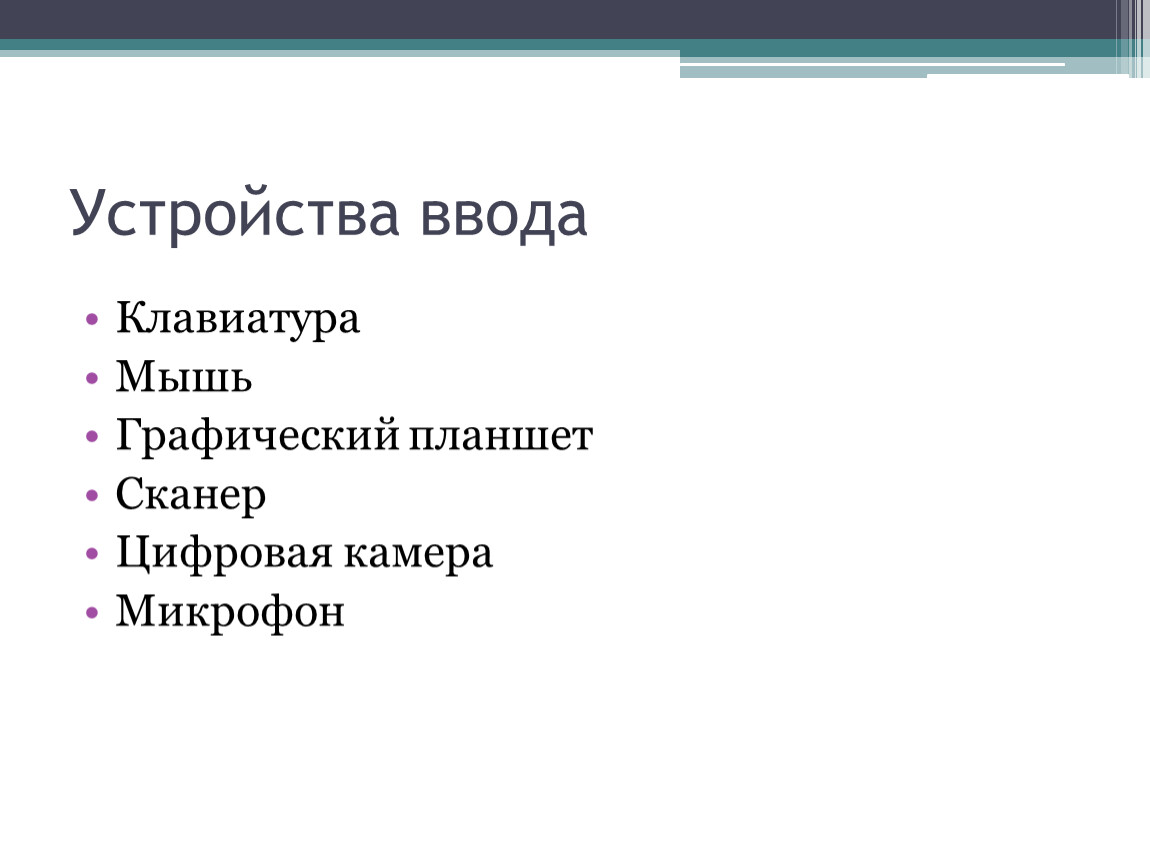 Устройства ввода

• Клавиатура
• Мышь
• Графический планшет
• Сканер
• Цифровая камера
• Микрофон